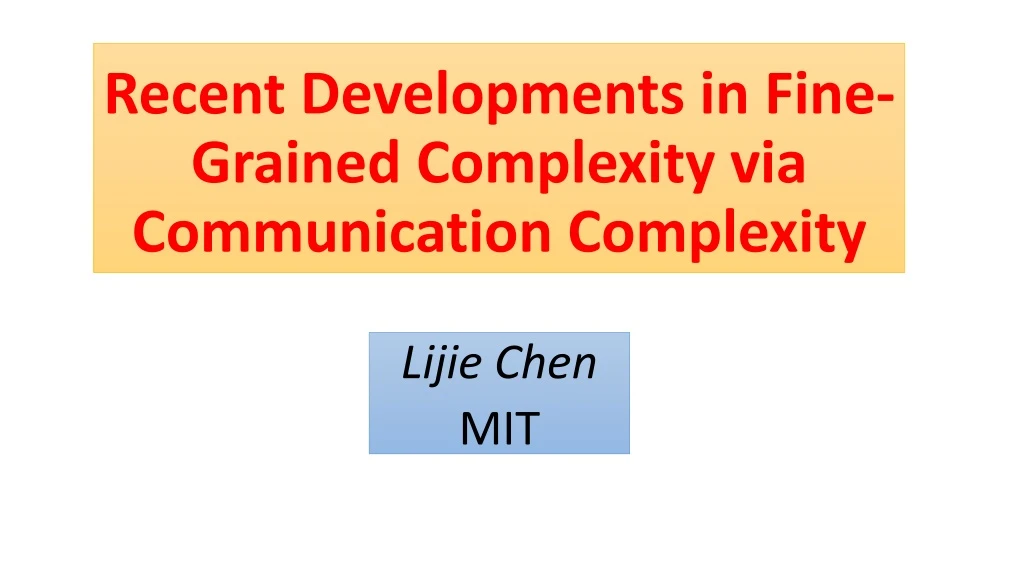 Recent Developments in Fine-Grained Complexity via Communication Complexity

Lijie Chen
MIT